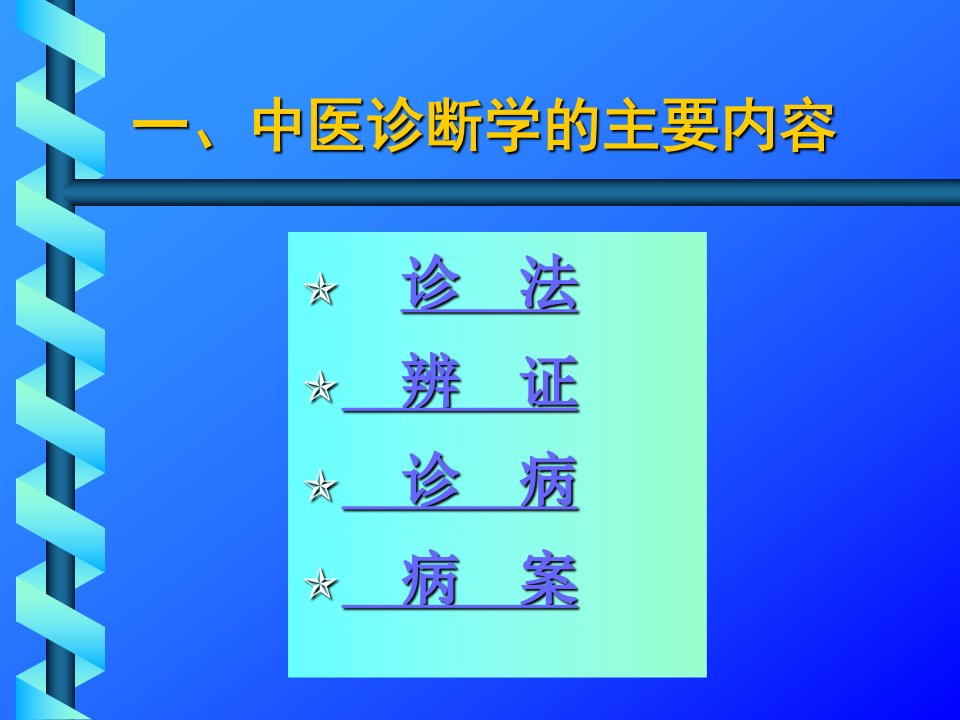 一、中医诊断学的主要内容

✯ 诊 法

✯ 辨 证

✯ 诊 病

✯ 病 案